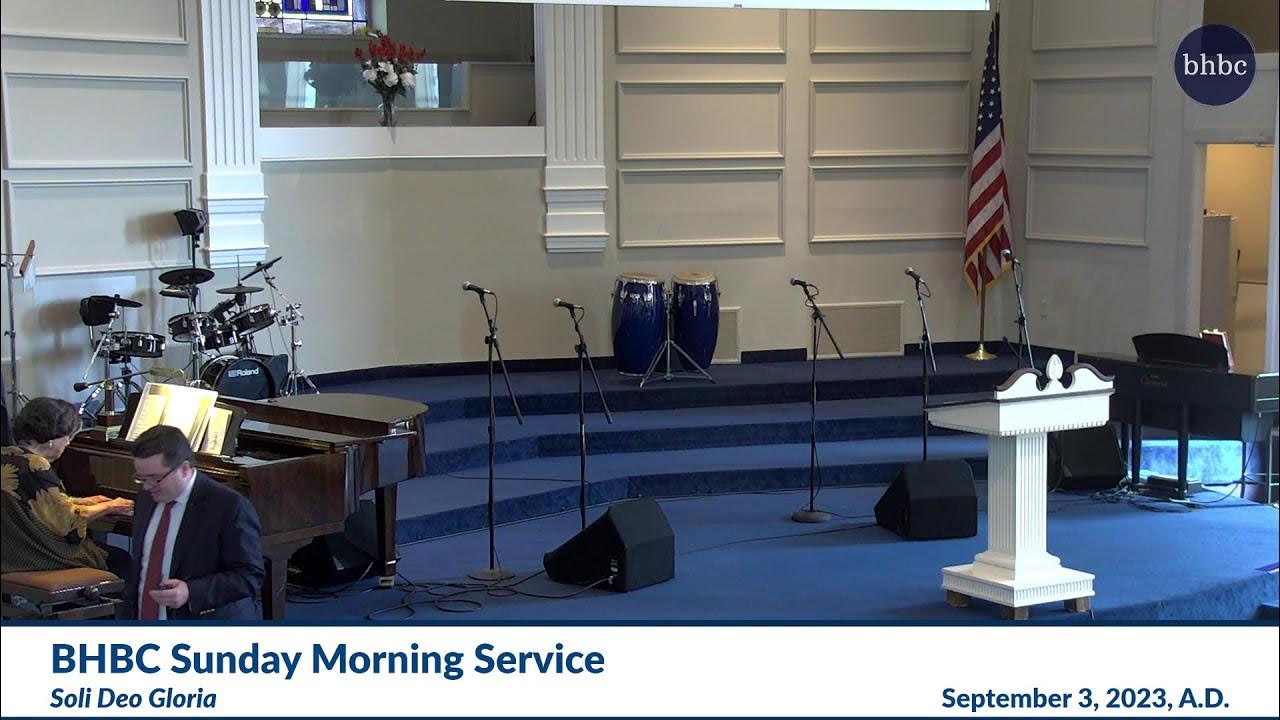 bhbc

Roland

BHBC Sunday Morning Service
Soli Deo Gloria

September 3, 2023, A.D.